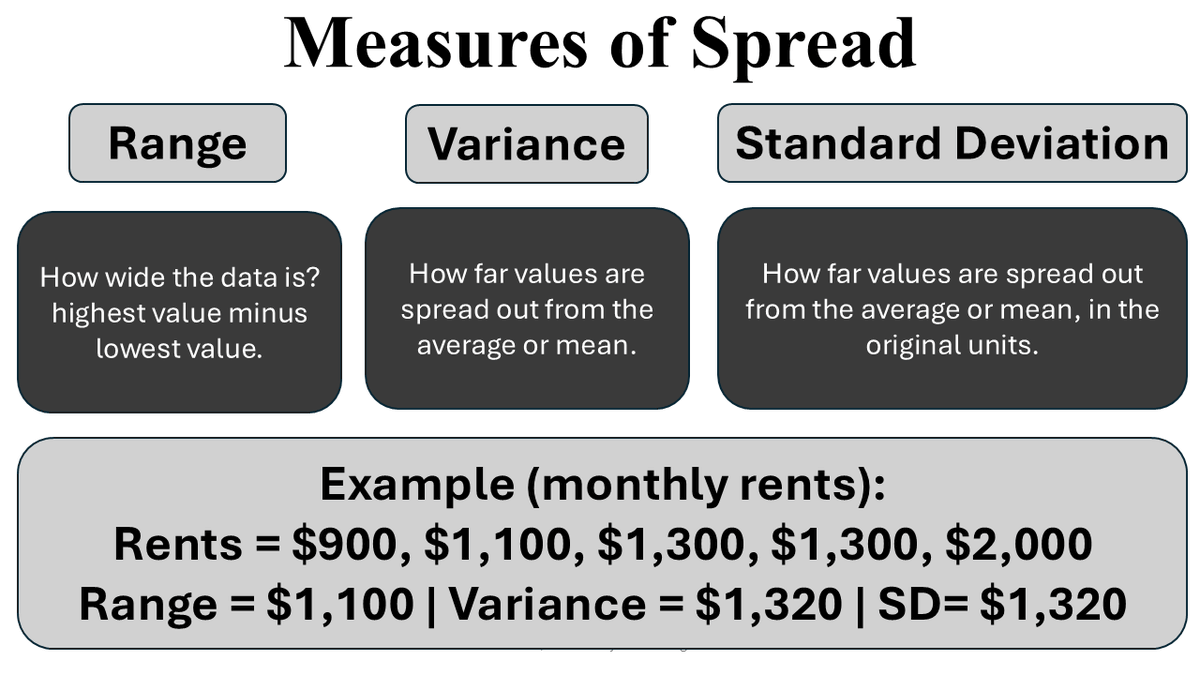 Measures of Spread

Range

Variance

Standard Deviation

How wide the data is? highest value minus lowest value.

How far values are spread out from the average or mean.

How far values are spread out from the average or mean, in the original units.

Example (monthly rents):
Rents = \$900, \$1,100, \$1,300, \$1,300, \$2,000
Range = \$1,100 | Variance = \$1,320 | SD= \$1,320